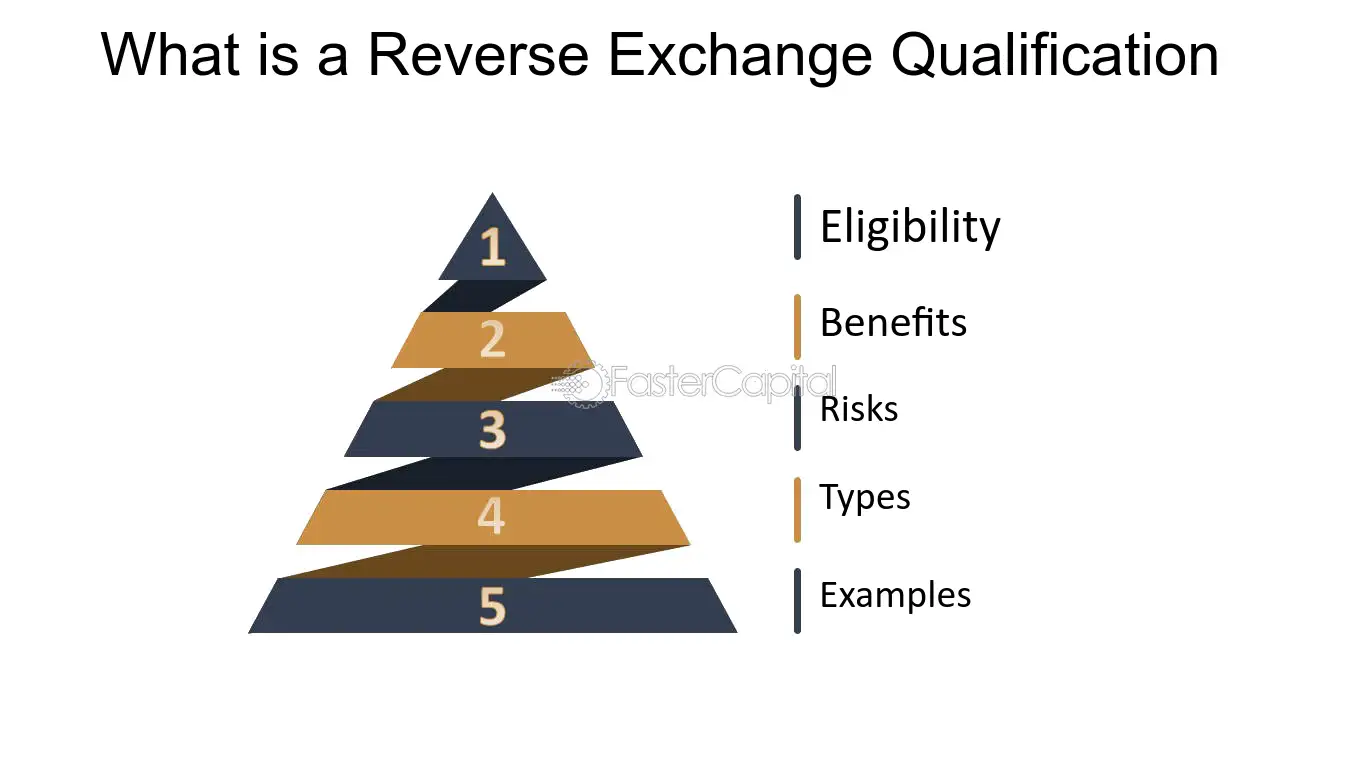 What is a Reverse Exchange Qualification

1
2
3
4
5

Eligibility

Benefits

Risks

Types

Examples

FasterCapital